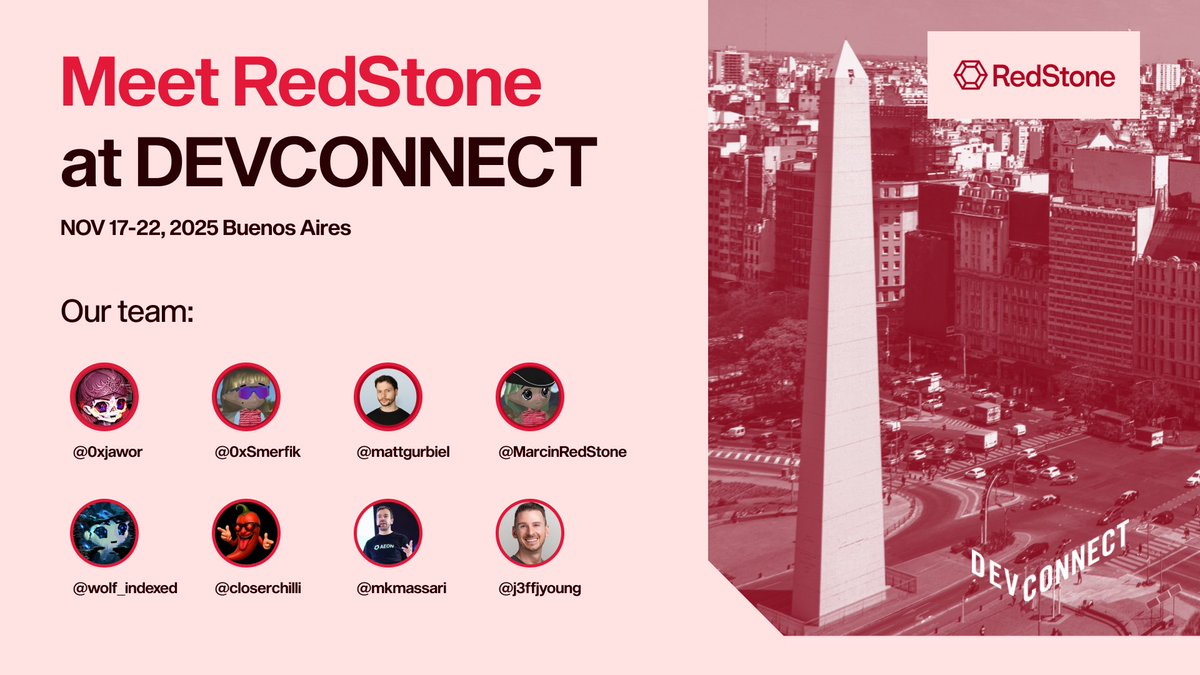 Meet RedStone at DEVCONNECT

NOV 17-22, 2025 Buenos Aires

Our team:

@0xjawor

@0xSmerfik

@mattgurbiel

@MarcinRedStone

@wolf_indexed

@closerchilli

@mkmassari

@j3ffjyoung

RedStone

DEVCONNECT